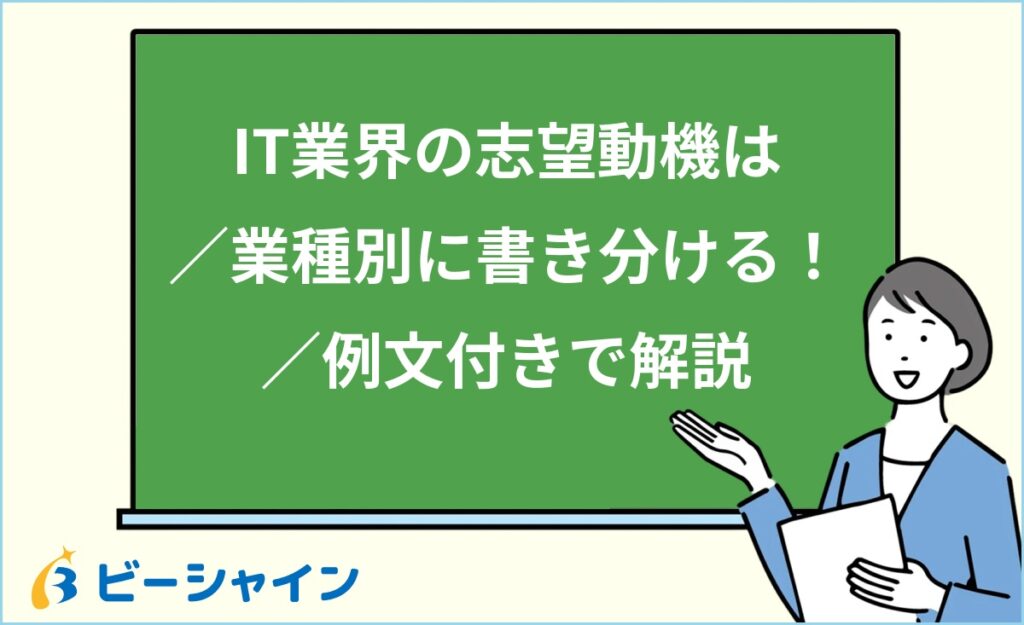 IT業界の志望動機は
／業種別に書き分ける！
／例文付きで解説

ビーシャイン